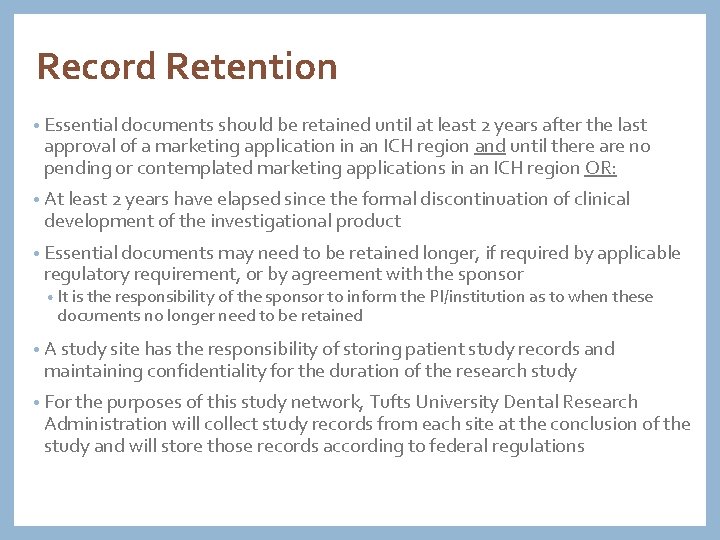 Record Retention

• Essential documents should be retained until at least 2 years after the last approval of a marketing application in an ICH region and until there are no pending or contemplated marketing applications in an ICH region OR:

• At least 2 years have elapsed since the formal discontinuation of clinical development of the investigational product

• Essential documents may need to be retained longer, if required by applicable regulatory requirement, or by agreement with the sponsor

  • It is the responsibility of the sponsor to inform the PI/institution as to when these documents no longer need to be retained

• A study site has the responsibility of storing patient study records and maintaining confidentiality for the duration of the research study

• For the purposes of this study network, Tufts University Dental Research Administration will collect study records from each site at the conclusion of the study and will store those records according to federal regulations